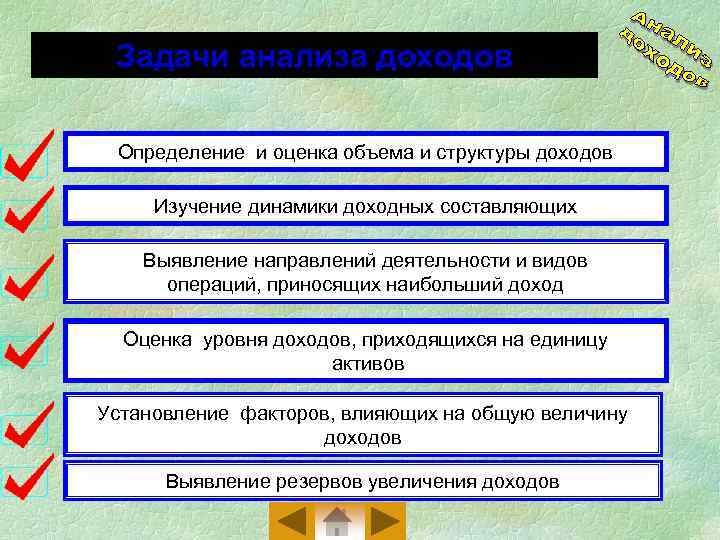 Задачи анализа доходов

Анализ доходов

Определение и оценка объема и структуры доходов

Изучение динамики доходных составляющих

Выявление направлений деятельности и видов операций, приносящих наибольший доход

Оценка уровня доходов, приходящихся на единицу активов

Установление факторов, влияющих на общую величину доходов

Выявление резервов увеличения доходов